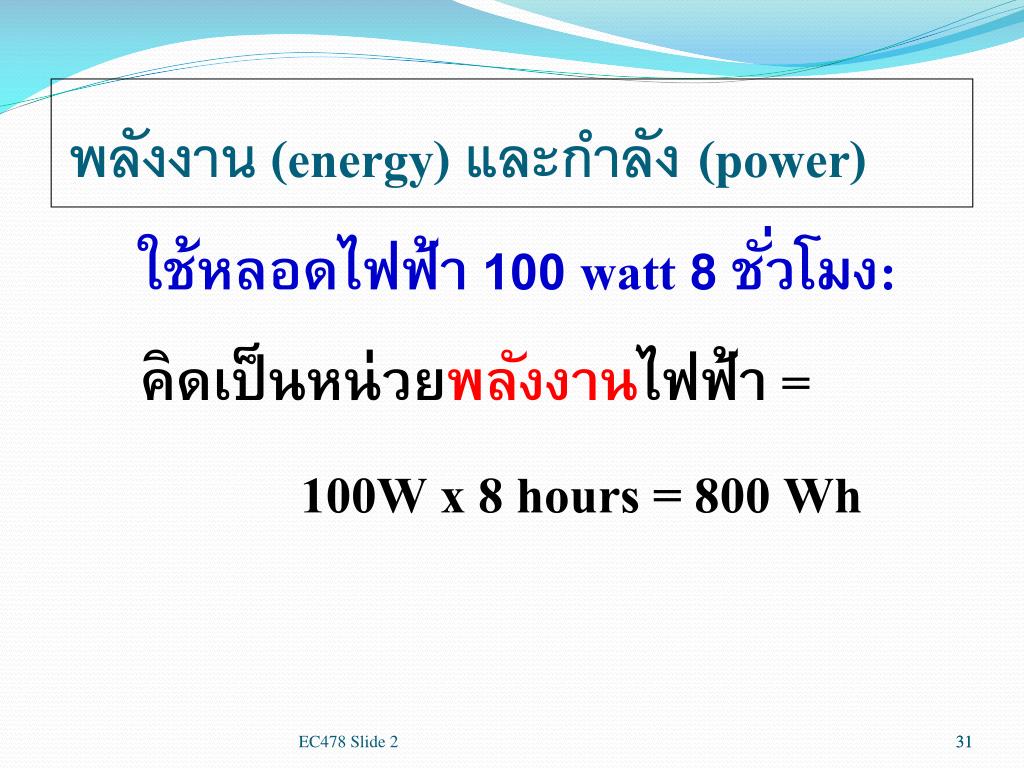 พลังงาน (energy) และกำลัง (power)

ใช้หลอดไฟฟ้า 100 watt 8 ชั่วโมง:

คิดเป็นหน่วยพลังงานไฟฟ้า =

100W x 8 hours = 800 Wh

EC478 Slide 2

31